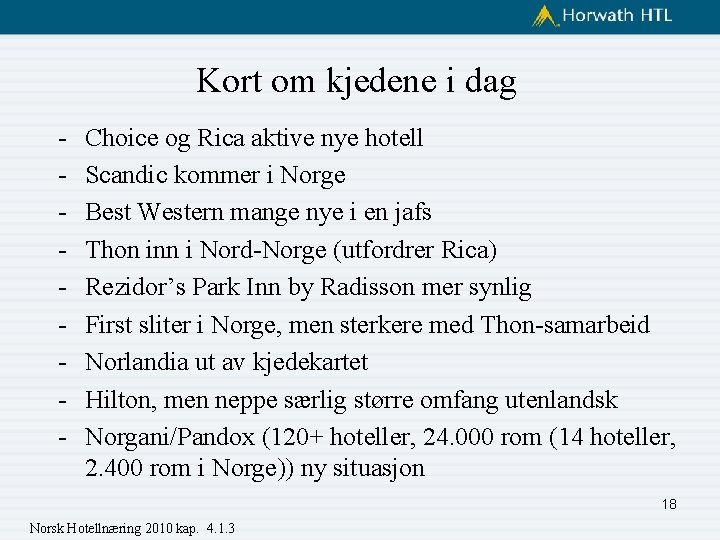 Horwath HTL

Kort om kjedene i dag

- Choice og Rica aktive nye hotell
- Scandic kommer i Norge
- Best Western mange nye i en jafs
- Thon inn i Nord-Norge (utfordrer Rica)
- Rezidor’s Park Inn by Radisson mer synlig
- First sliter i Norge, men sterkere med Thon-samarbeid
- Norlandia ut av kjedekartet
- Hilton, men neppe særlig større omfang utenlandsk
- Norgani/Pandox (120+ hoteller, 24.000 rom (14 hoteller, 2.400 rom i Norge)) ny situasjon

18

Norsk Hotellnæring 2010 kap. 4.1.3